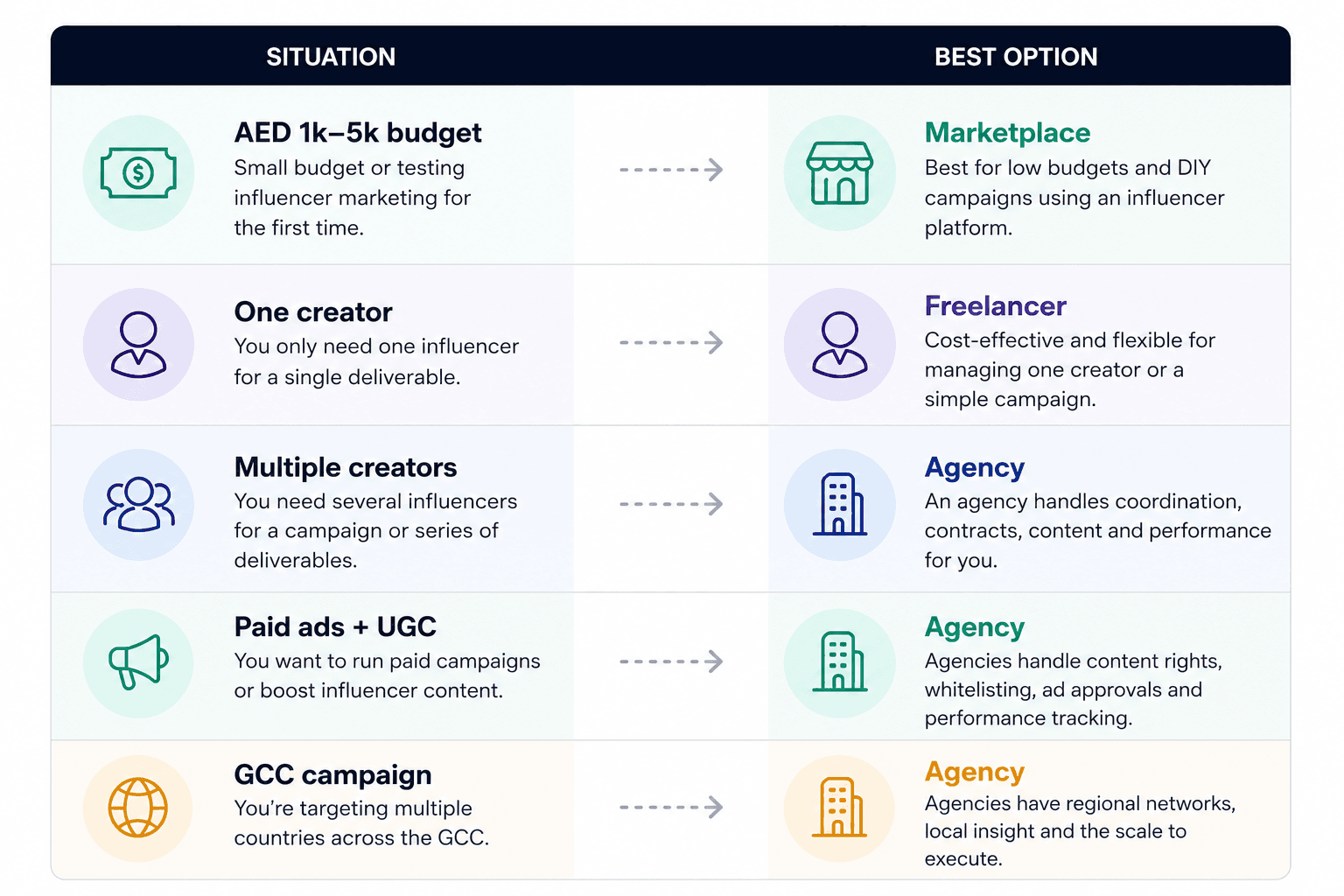 | SITUATION | BEST OPTION |
|---|---|
| **AED 1k–5k budget** Small budget or testing influencer marketing for the first time. | **Marketplace** Best for low budgets and DIY campaigns using an influencer platform. |
| **One creator** You only need one influencer for a single deliverable. | **Freelancer** Cost-effective and flexible for managing one creator or a simple campaign. |
| **Multiple creators** You need several influencers for a campaign or series of deliverables. | **Agency** An agency handles coordination, contracts, content and performance for you. |
| **Paid ads + UGC** You want to run paid campaigns or boost influencer content. | **Agency** Agencies handle content rights, whitelisting, ad approvals and performance tracking. |
| **GCC campaign** You're targeting multiple countries across the GCC. | **Agency** Agencies have regional networks, local insight and the scale to execute. |